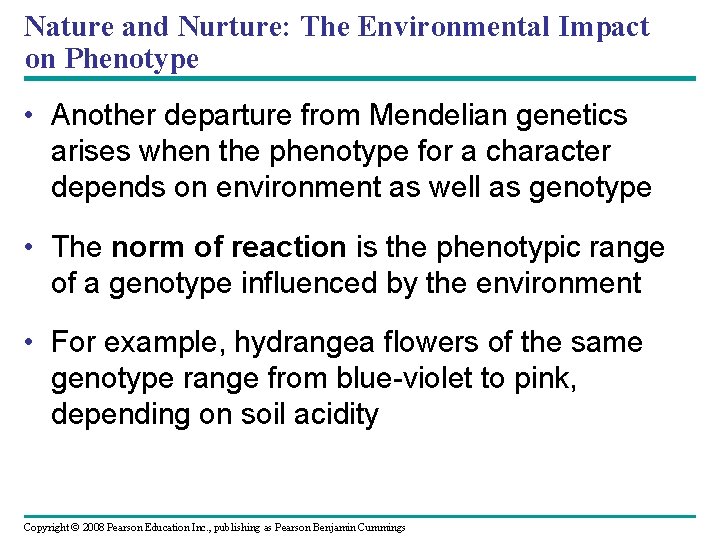 Nature and Nurture: The Environmental Impact on Phenotype

• Another departure from Mendelian genetics arises when the phenotype for a character depends on environment as well as genotype

• The norm of reaction is the phenotypic range of a genotype influenced by the environment

• For example, hydrangea flowers of the same genotype range from blue-violet to pink, depending on soil acidity

Copyright © 2008 Pearson Education Inc., publishing as Pearson Benjamin Cummings